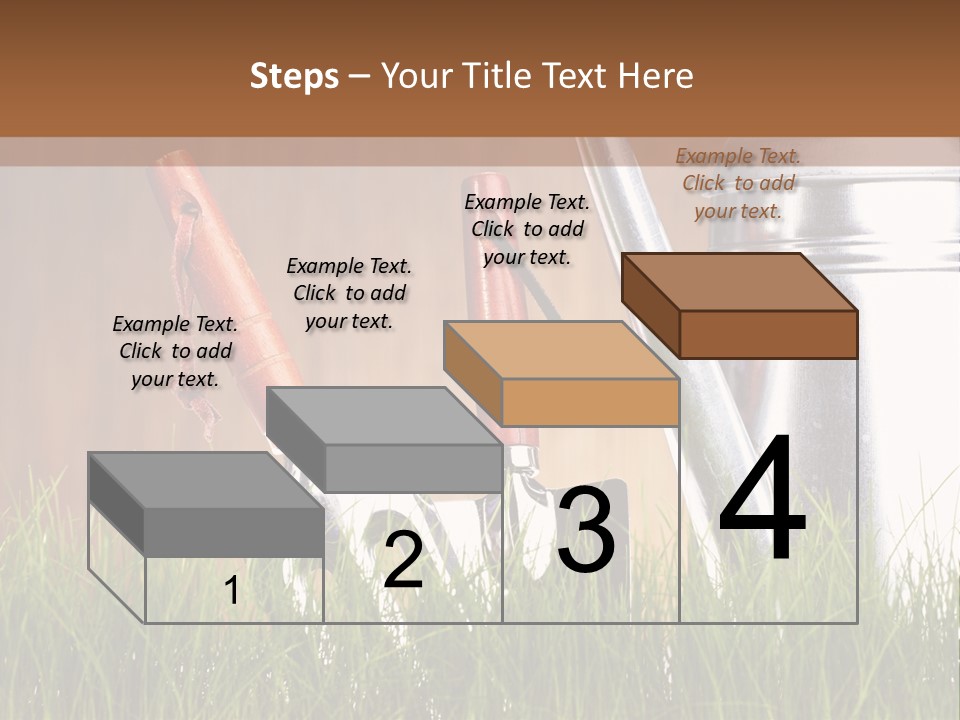 Steps – Your Title Text Here

Example Text. Click to add your text.

Example Text. Click to add your text.

Example Text. Click to add your text.

Example Text. Click to add your text.

1

2

3

4